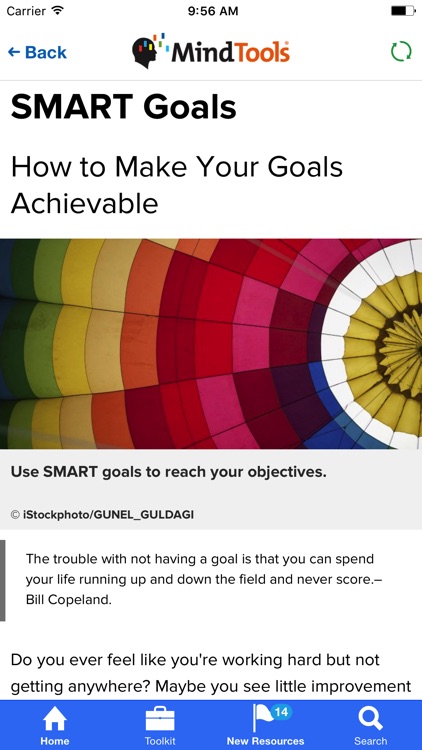 Carrier 9:56 AM

← Back MindTools

SMART Goals

How to Make Your Goals Achievable

Use SMART goals to reach your objectives.

© iStockphoto/GUNEL_GULDAGI

The trouble with not having a goal is that you can spend your life running up and down the field and never score.– Bill Copeland.

Do you ever feel like you're working hard but not getting anywhere? Maybe you see little improvement

Home Toolkit 14 New Resources Search